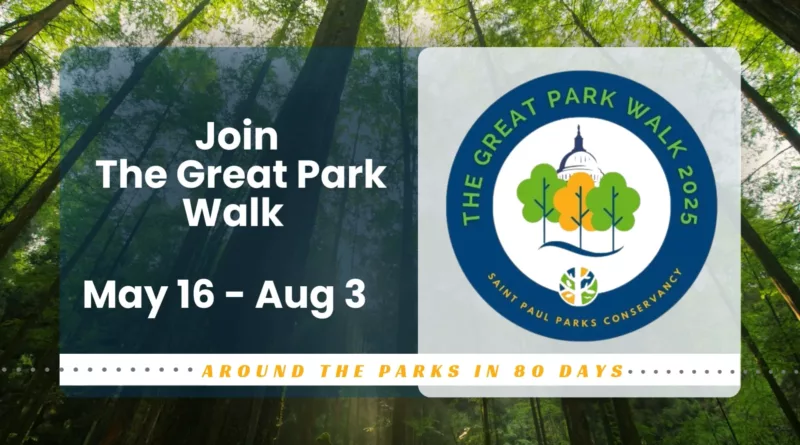 Join
The Great Park Walk

May 16 - Aug 3

THE GREAT PARK WALK 2025

SAINT PAUL PARKS CONSERVANCY

AROUND THE PARKS IN 80 DAYS